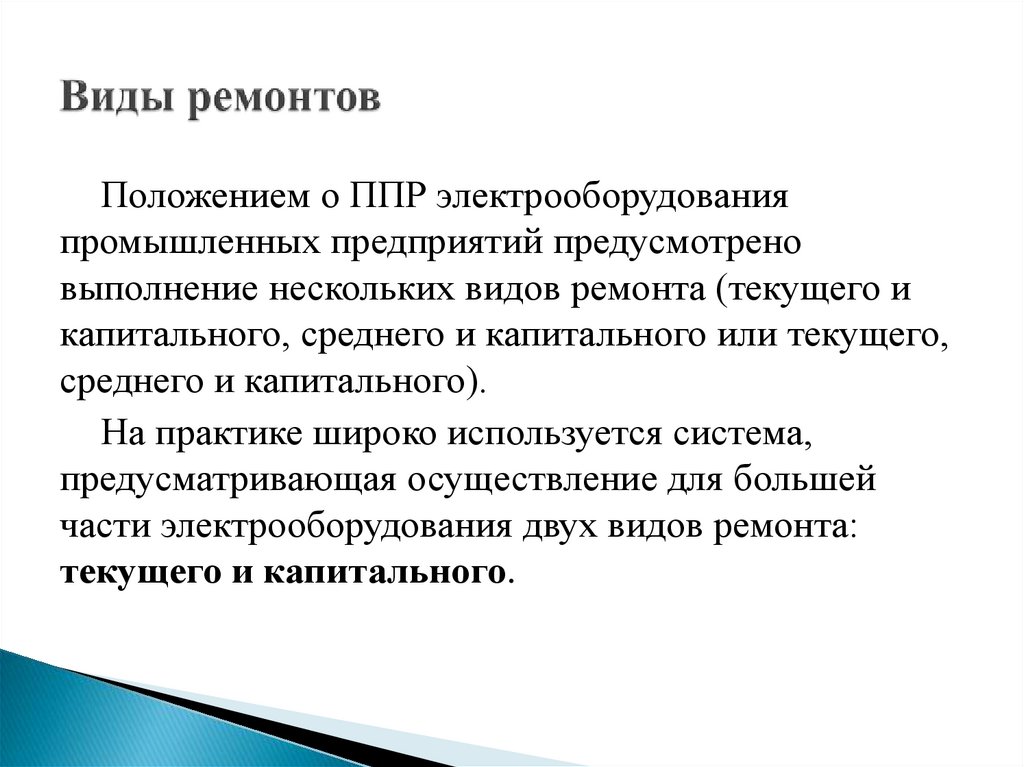 Виды ремонтов

Положением о ППР электрооборудования промышленных предприятий предусмотрено выполнение нескольких видов ремонта (текущего и капитального, среднего и капитального или текущего, среднего и капитального).

На практике широко используется система, предусматривающая осуществление для большей части электрооборудования двух видов ремонта: текущего и капитального.